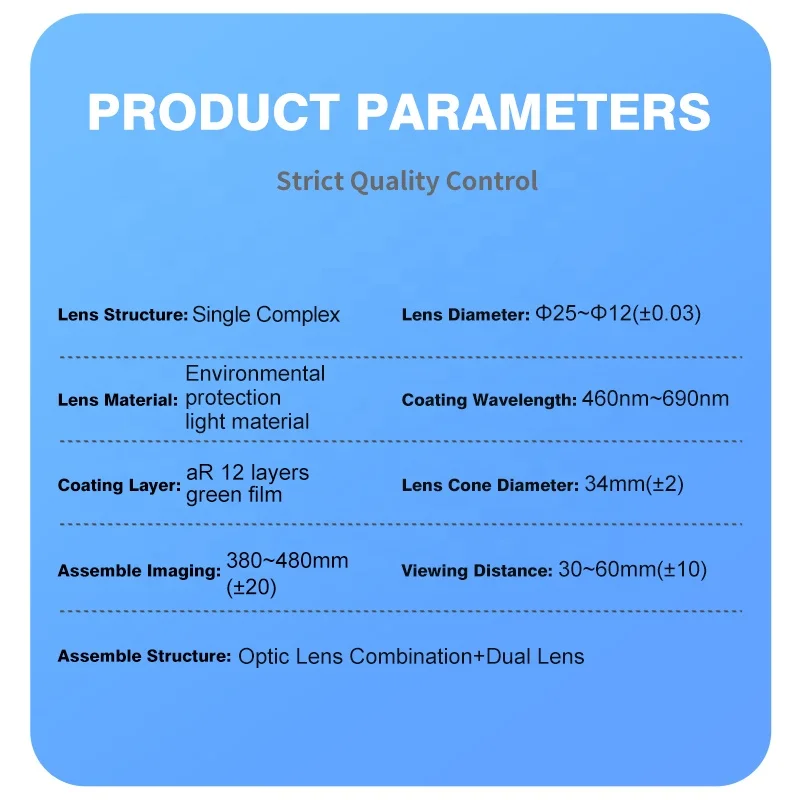 PRODUCT PARAMETERS

Strict Quality Control

Lens Structure: Single Complex

Lens Diameter: Φ25~Φ12(±0.03)

Lens Material: Environmental protection light material

Coating Wavelength: 460nm~690nm

Coating Layer: aR 12 layers green film

Lens Cone Diameter: 34mm(±2)

Assemble Imaging: 380~480mm (±20)

Viewing Distance: 30~60mm(±10)

Assemble Structure: Optic Lens Combination+Dual Lens